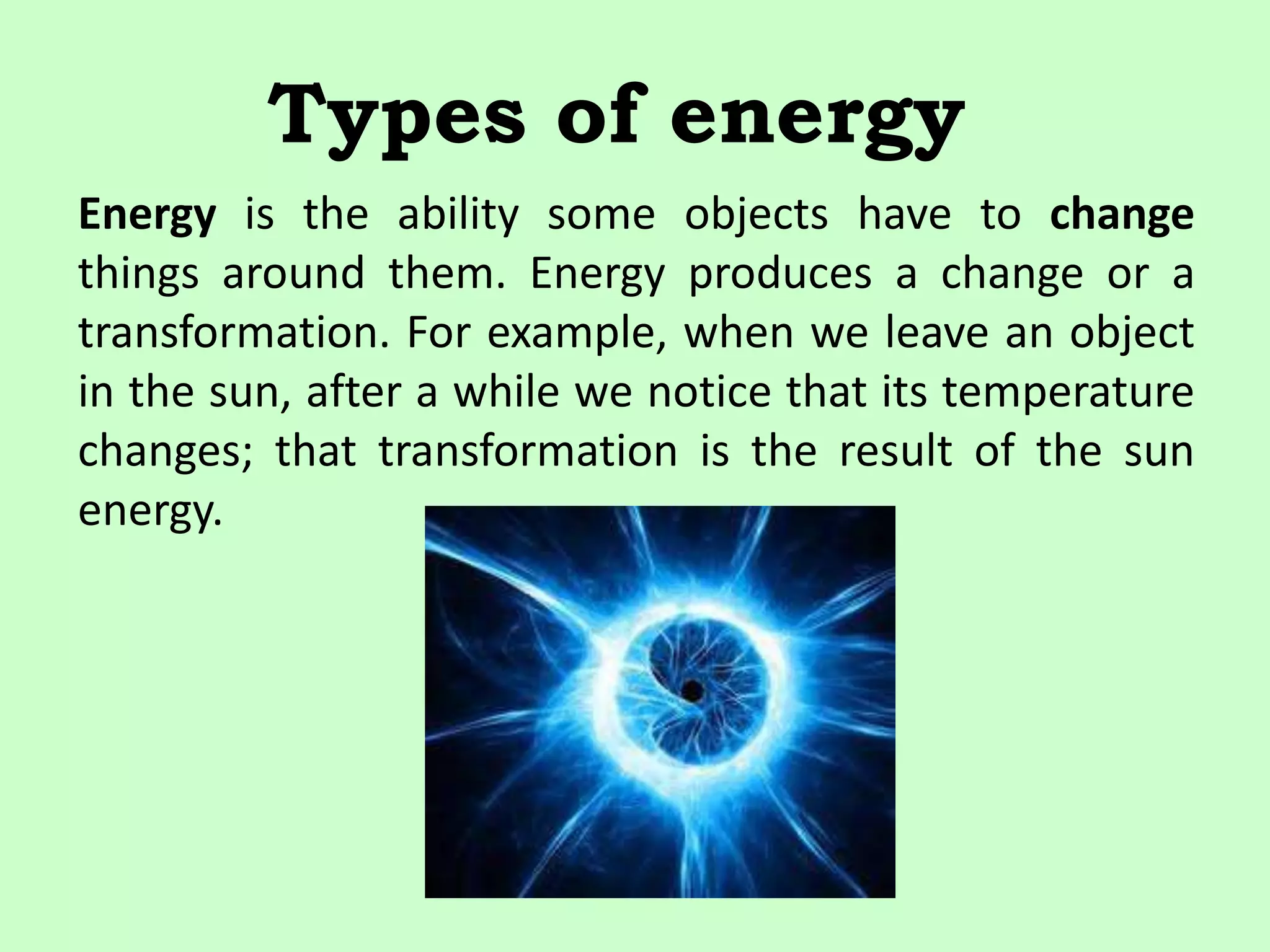 Types of energy

Energy is the ability some objects have to change things around them. Energy produces a change or a transformation. For example, when we leave an object in the sun, after a while we notice that its temperature changes; that transformation is the result of the sun energy.